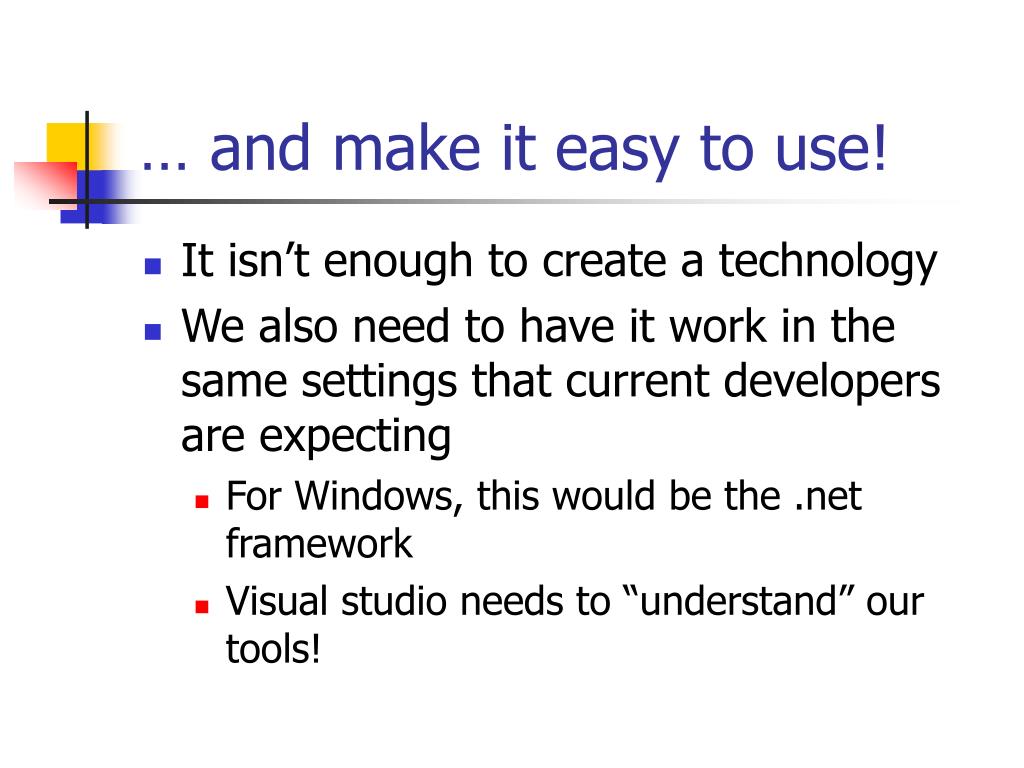 … and make it easy to use!

- It isn’t enough to create a technology
- We also need to have it work in the same settings that current developers are expecting
  - For Windows, this would be the .net framework
  - Visual studio needs to “understand” our tools!